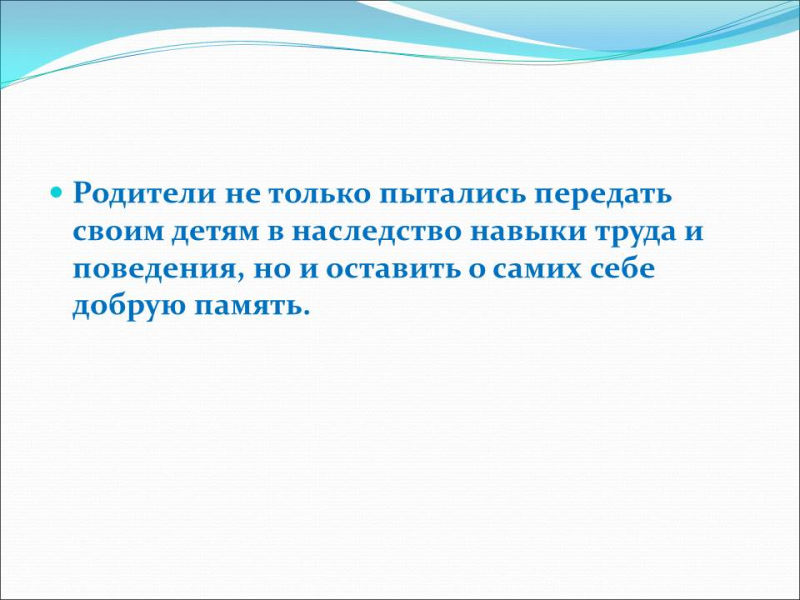 Родители не только пытались передать своим детям в наследство навыки труда и поведения, но и оставить о самих себе добрую память.